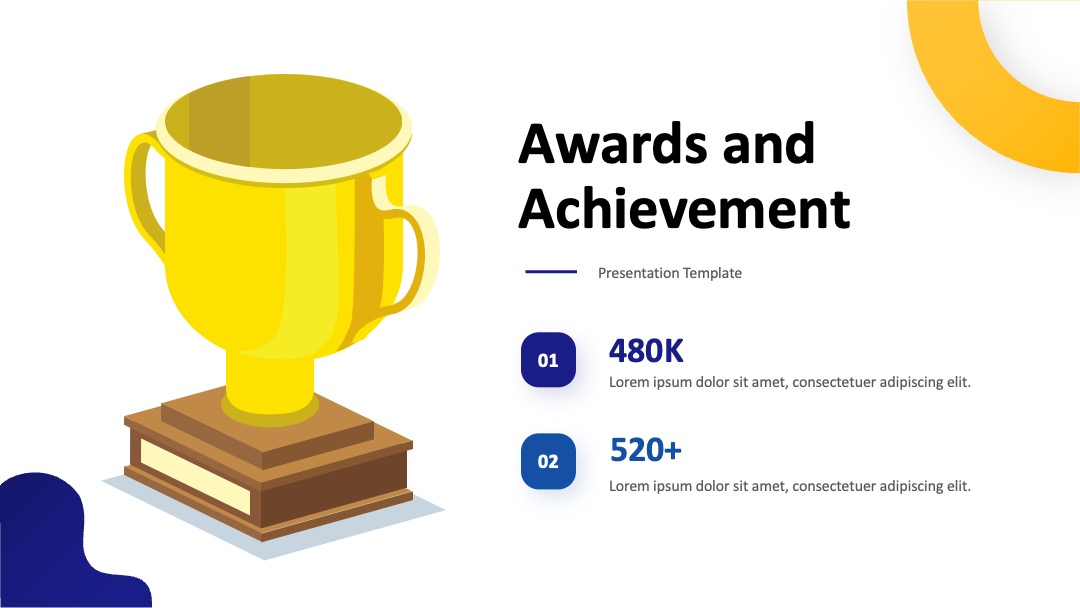 Awards and Achievement

Presentation Template

01

480K

Lorem ipsum dolor sit amet, consectetuer adipiscing elit.

02

520+

Lorem ipsum dolor sit amet, consectetuer adipiscing elit.